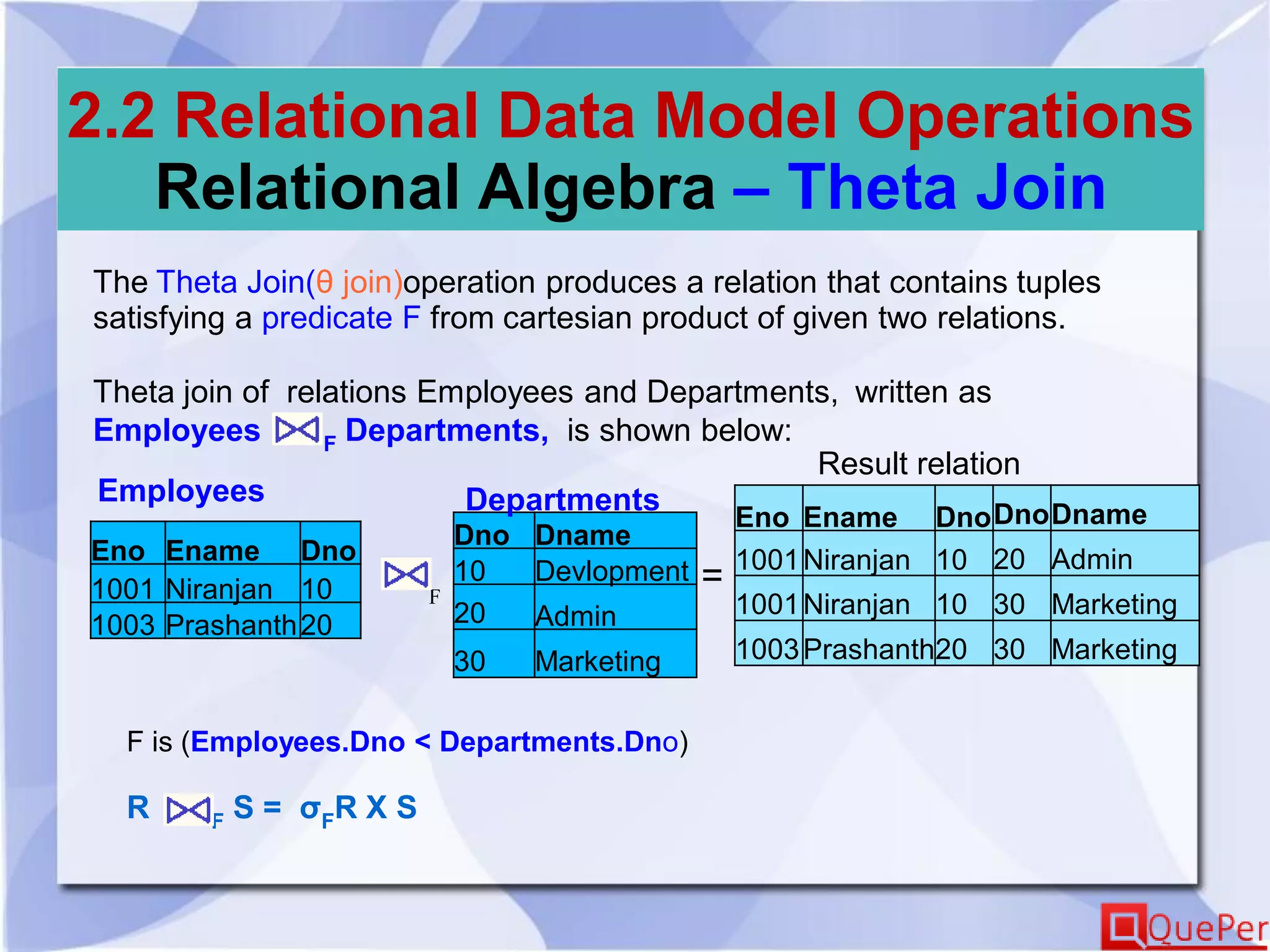 2.2 Relational Data Model Operations
Relational Algebra – Theta Join

The Theta Join(θ join)operation produces a relation that contains tuples satisfying a predicate F from cartesian product of given two relations.

Theta join of relations Employees and Departments, written as Employees $\bowtie_F$ Departments, is shown below:

Employees

| Eno | Ename | Dno |
|---|---|---|
| 1001 | Niranjan | 10 |
| 1003 | Prashanth | 20 |

$\bowtie_F$

Departments

| Dno | Dname |
|---|---|
| 10 | Devlopment |
| 20 | Admin |
| 30 | Marketing |

=

Result relation

| Eno | Ename | Dno | Dno | Dname |
|---|---|---|---|---|
| 1001 | Niranjan | 10 | 20 | Admin |
| 1001 | Niranjan | 10 | 30 | Marketing |
| 1003 | Prashanth | 20 | 30 | Marketing |

F is (Employees.Dno < Departments.Dno)

R $\bowtie_F$ S = $\sigma_F$R X S

QuePer